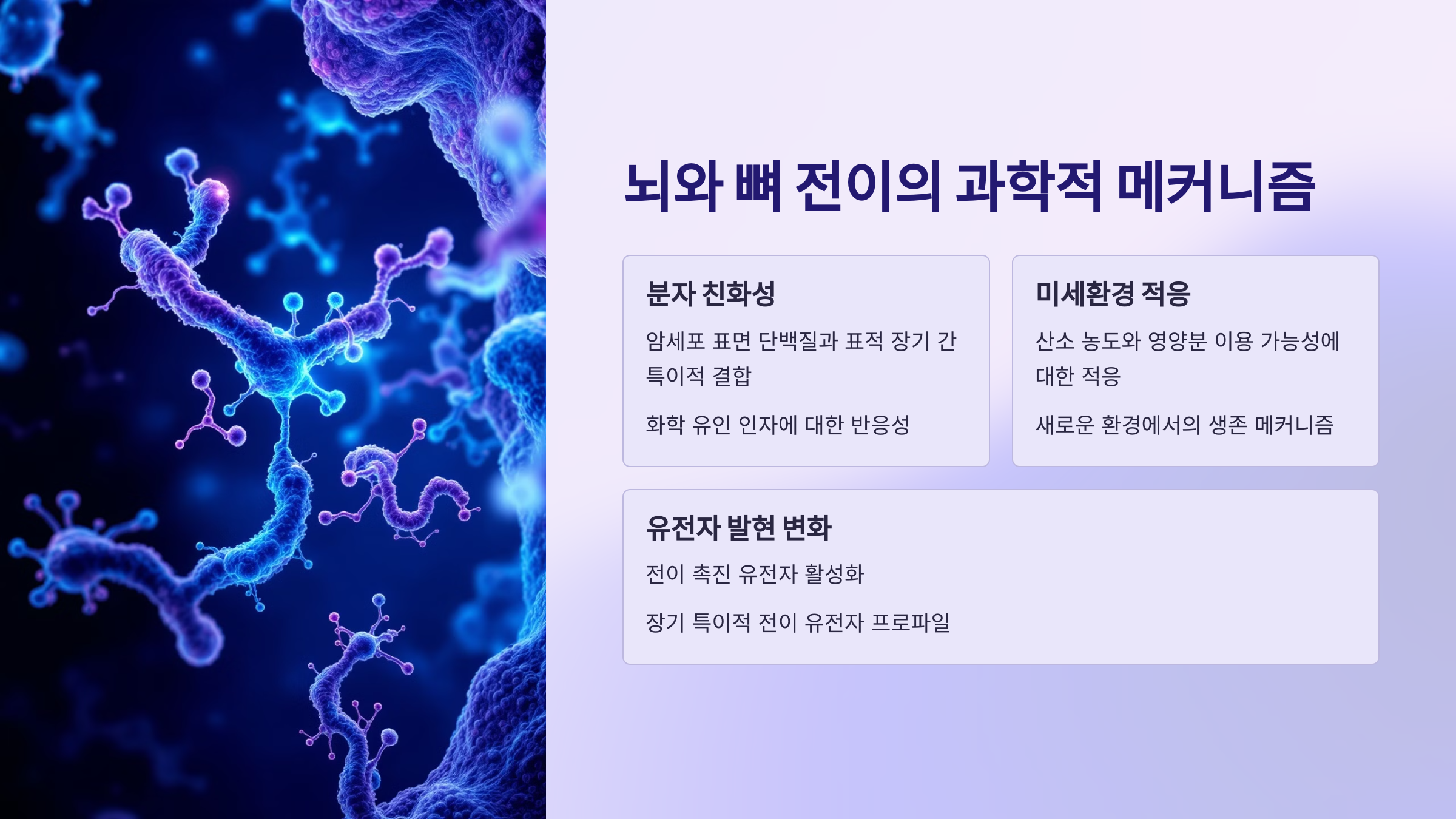 뇌와 뼈 전이의 과학적 메커니즘

분자 친화성

암세포 표면 단백질과 표적 장기 간 특이적 결합

화학 유인 인자에 대한 반응성

미세환경 적응

산소 농도와 영양분 이용 가능성에 대한 적응

새로운 환경에서의 생존 메커니즘

유전자 발현 변화

전이 촉진 유전자 활성화

장기 특이적 전이 유전자 프로파일